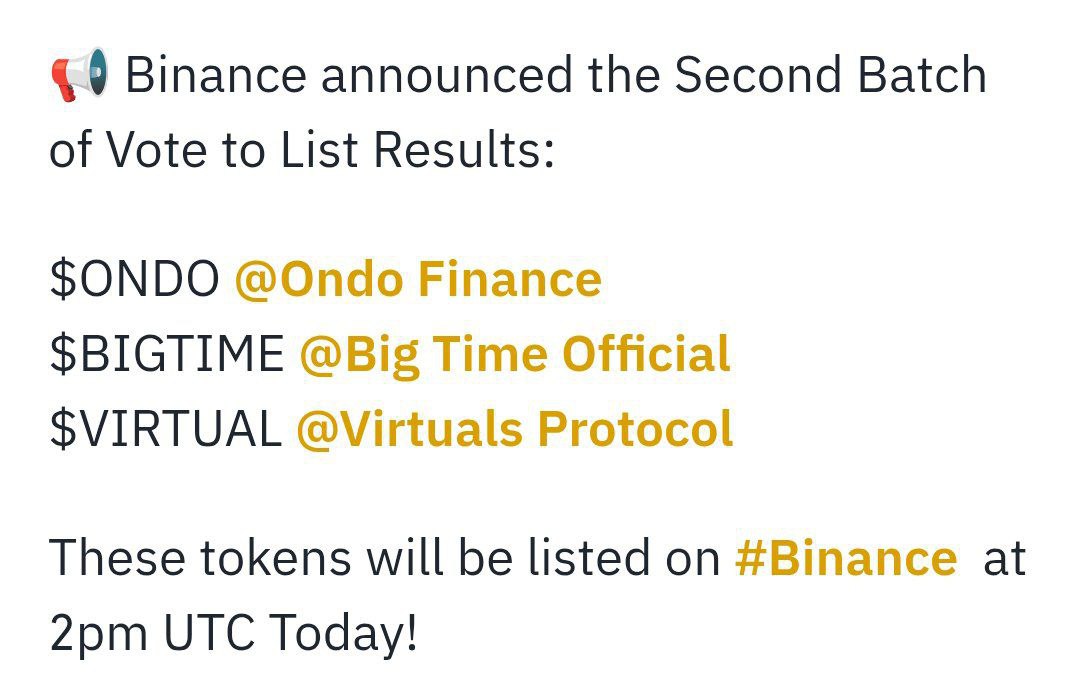 📢 Binance announced the Second Batch of Vote to List Results:

\$ONDO @Ondo Finance
\$BIGTIME @Big Time Official
\$VIRTUAL @Virtuals Protocol

These tokens will be listed on #Binance at 2pm UTC Today!